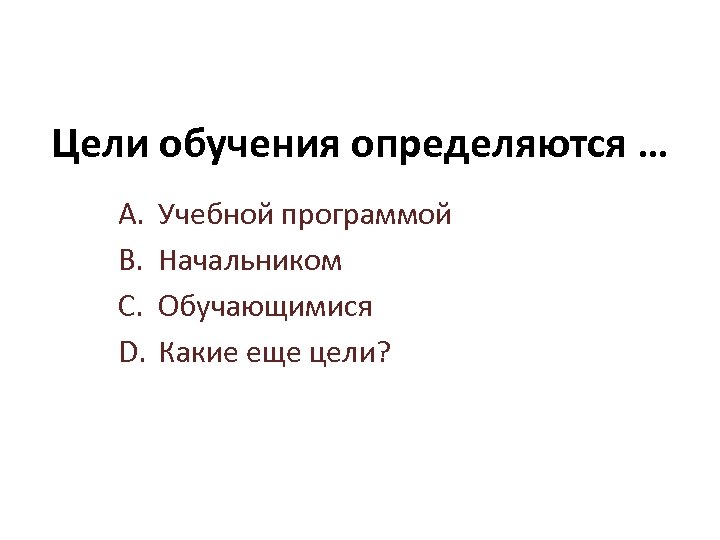 Цели обучения определяются …

A. Учебной программой
B. Начальником
C. Обучающимися
D. Какие еще цели?